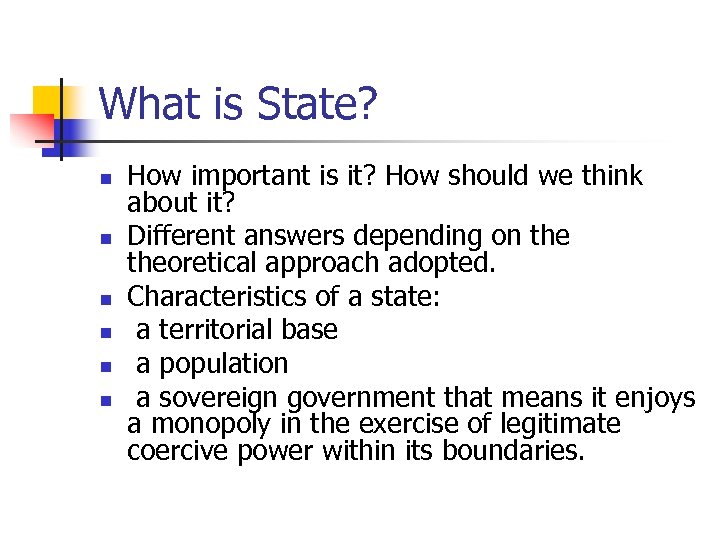 What is State?

- How important is it? How should we think about it?
- Different answers depending on the theoretical approach adopted.
- Characteristics of a state:
- a territorial base
- a population
- a sovereign government that means it enjoys a monopoly in the exercise of legitimate coercive power within its boundaries.